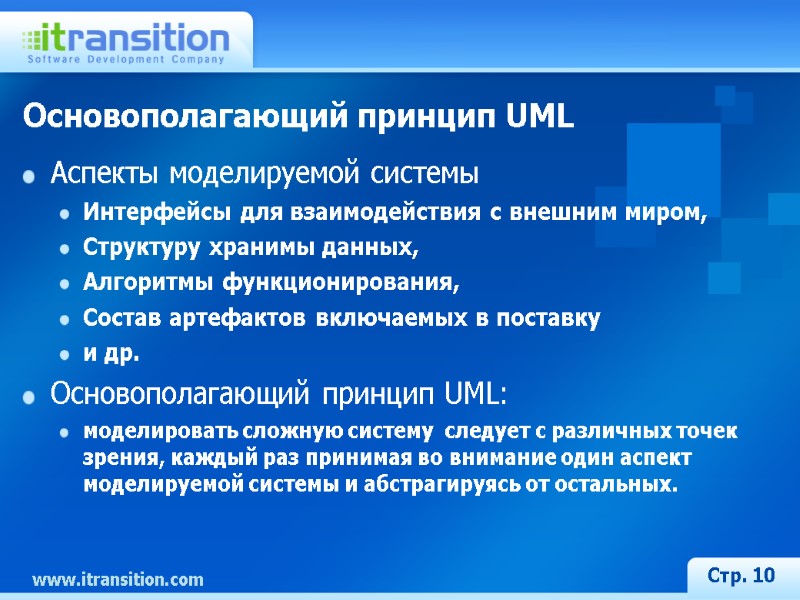 itransition
Software Development Company

Основополагающий принцип UML

Аспекты моделируемой системы

Интерфейсы для взаимодействия с внешним миром,

Структуру хранимы данных,

Алгоритмы функционирования,

Состав артефактов включаемых в поставку

и др.

Основополагающий принцип UML:

моделировать сложную систему следует с различных точек зрения, каждый раз принимая во внимание один аспект моделируемой системы и абстрагируясь от остальных.

www.itransition.com

Стр. 10